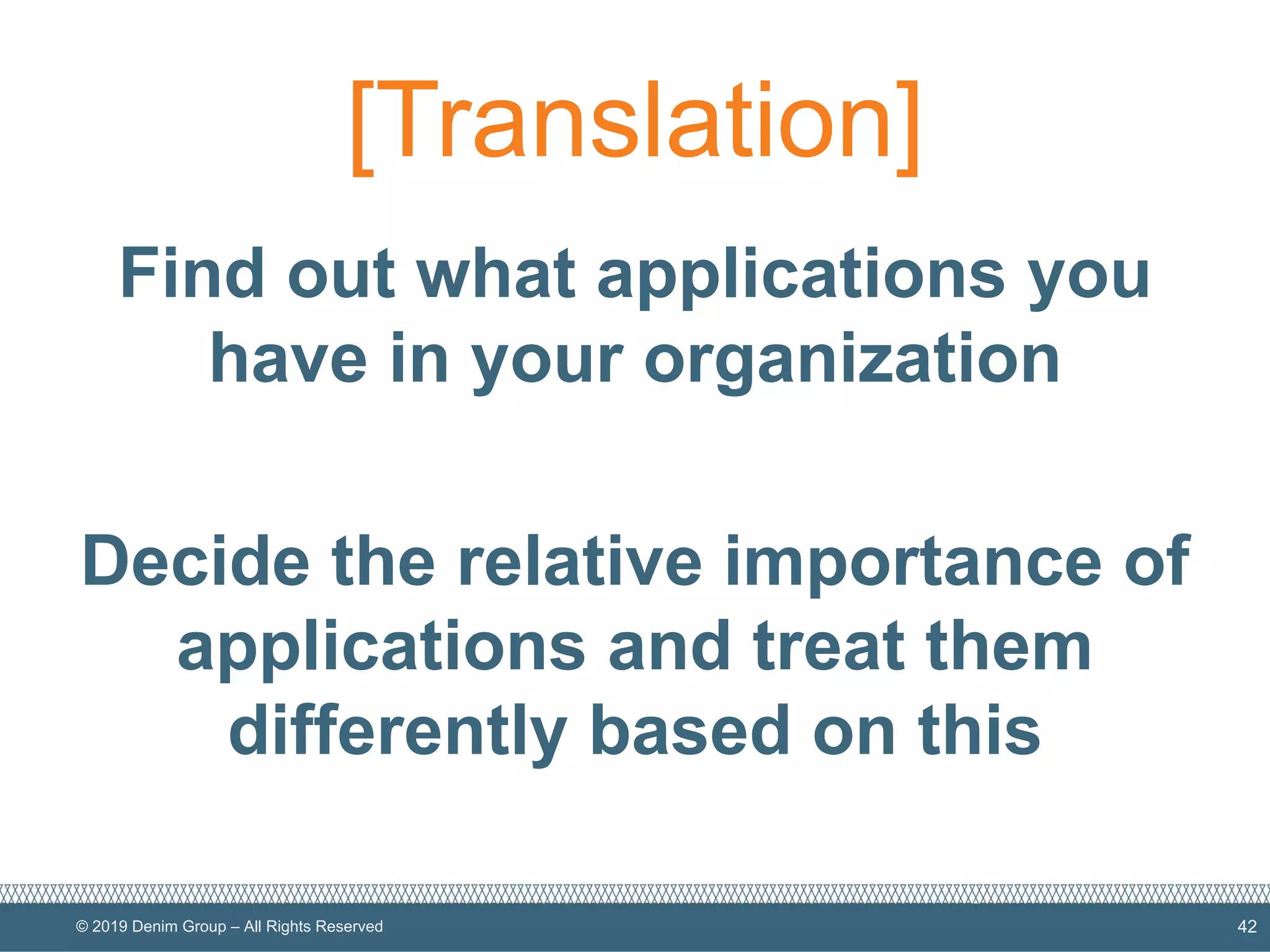 [Translation]

Find out what applications you have in your organization

Decide the relative importance of applications and treat them differently based on this

© 2019 Denim Group – All Rights Reserved

42